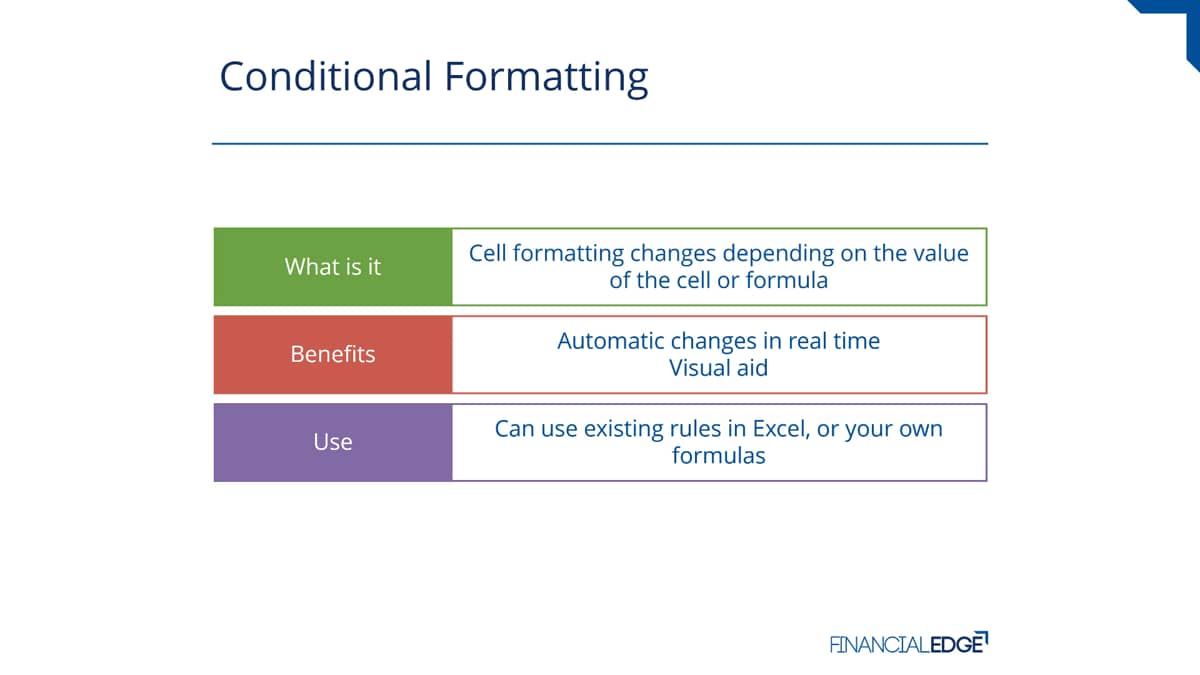 Conditional Formatting

| What is it | Cell formatting changes depending on the value of the cell or formula |
|---|---|
| Benefits | Automatic changes in real time Visual aid |
| Use | Can use existing rules in Excel, or your own formulas |

FINANCIALEDGE